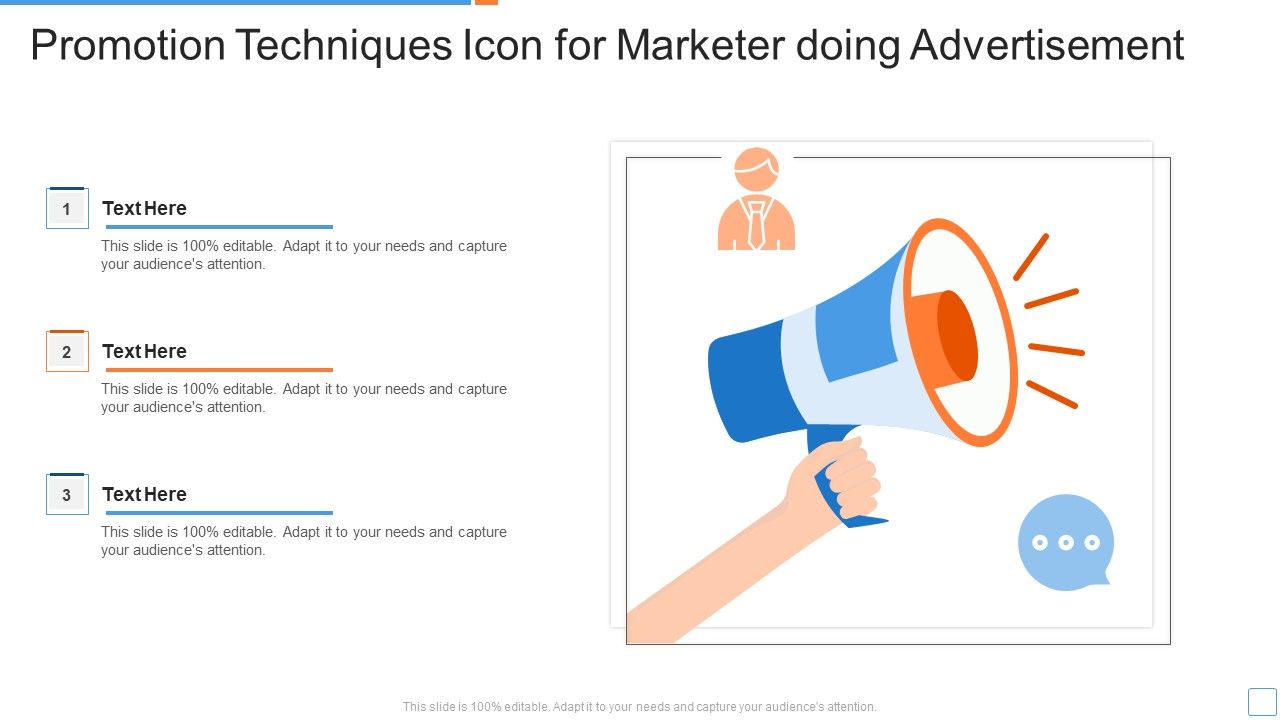 Promotion Techniques Icon for Marketer doing Advertisement

1

Text Here

This slide is 100% editable. Adapt it to your needs and capture your audience's attention.

2

Text Here

This slide is 100% editable. Adapt it to your needs and capture your audience's attention.

3

Text Here

This slide is 100% editable. Adapt it to your needs and capture your audience's attention.

This slide is 100% editable. Adapt it to your needs and capture your audience's attention.